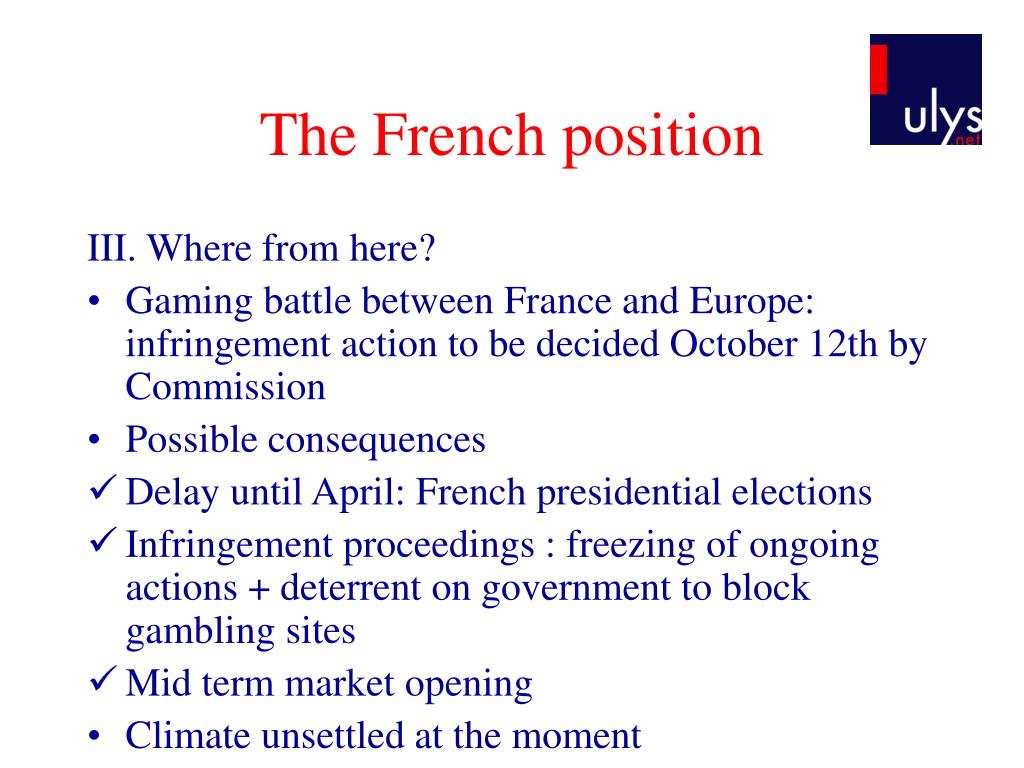 ulys
.net

The French position

III. Where from here?

• Gaming battle between France and Europe: infringement action to be decided October 12th by Commission

• Possible consequences

✓ Delay until April: French presidential elections

✓ Infringement proceedings : freezing of ongoing actions + deterrent on government to block gambling sites

✓ Mid term market opening

• Climate unsettled at the moment